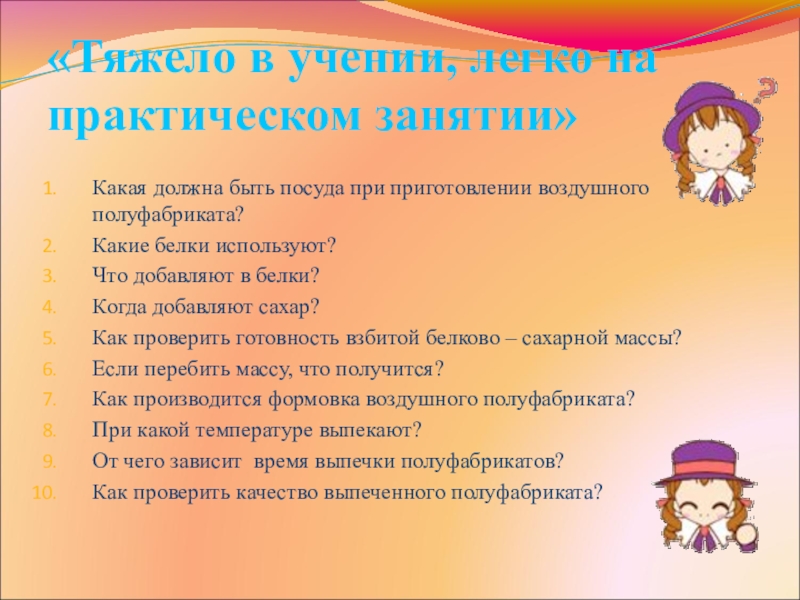 «Тяжело в учении, легко на практическом занятии»

1. Какая должна быть посуда при приготовлении воздушного полуфабриката?
2. Какие белки используют?
3. Что добавляют в белки?
4. Когда добавляют сахар?
5. Как проверить готовность взбитой белково – сахарной массы?
6. Если перебить массу, что получится?
7. Как производится формовка воздушного полуфабриката?
8. При какой температуре выпекают?
9. От чего зависит время выпечки полуфабрикатов?
10. Как проверить качество выпеченного полуфабриката?